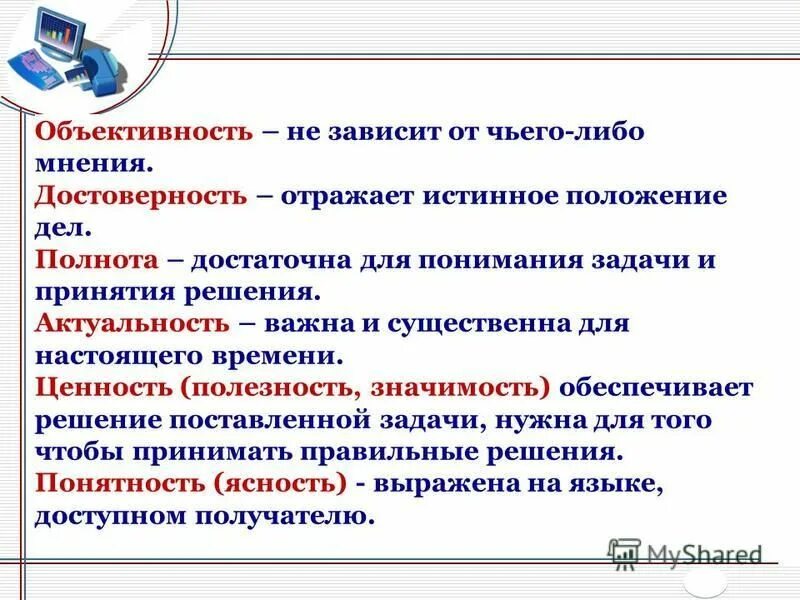 Объективность – не зависит от чьего-либо мнения.
Достоверность – отражает истинное положение дел.
Полнота – достаточна для понимания задачи и принятия решения.
Актуальность – важна и существенна для настоящего времени.
Ценность (полезность, значимость) обеспечивает решение поставленной задачи, нужна для того чтобы принимать правильные решения.
Понятность (ясность) - выражена на языке, доступном получателю.

MyShared